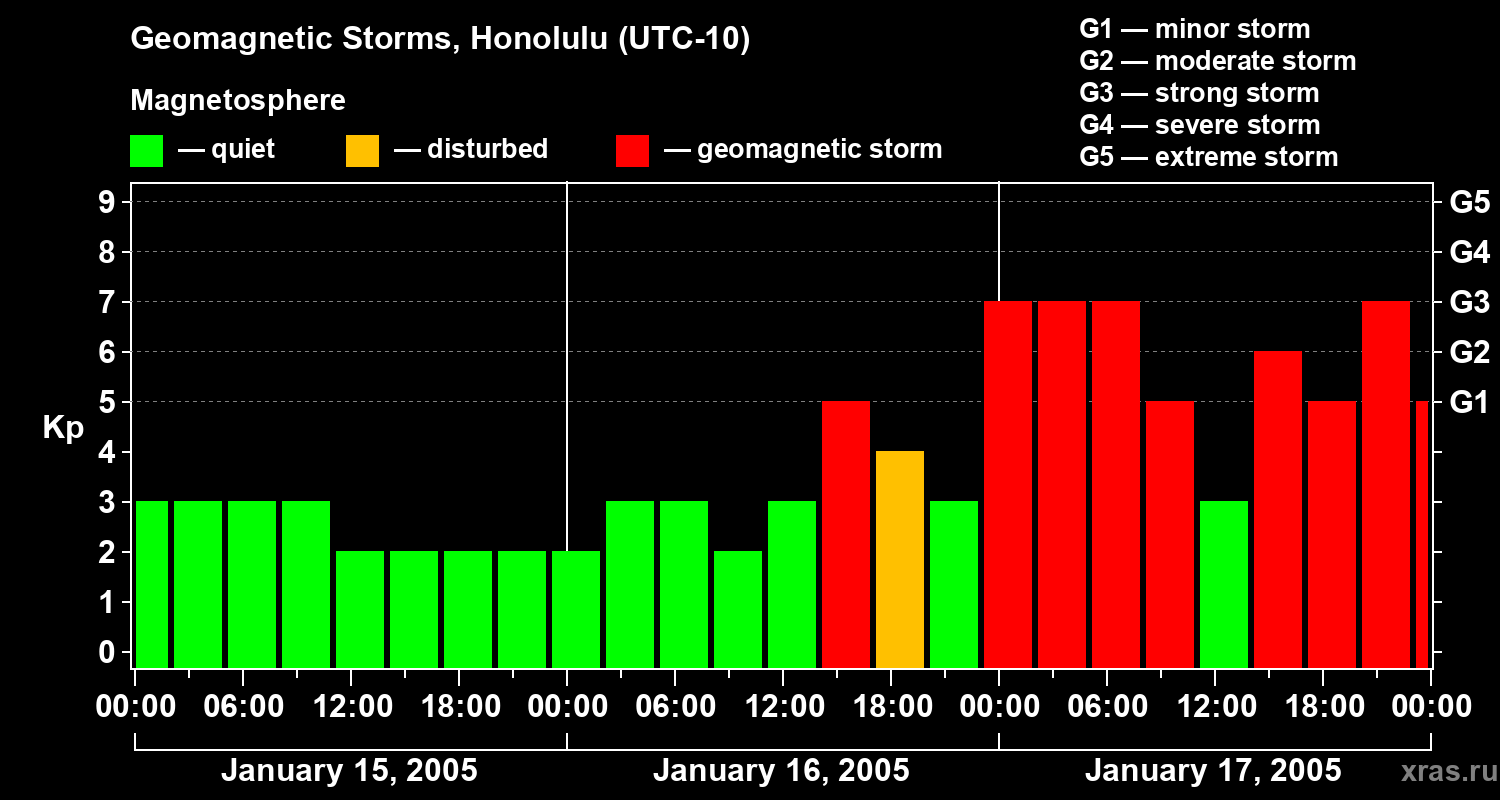 Geomagnetic Storms, Honolulu (UTC-10)

Magnetosphere

— quiet — disturbed — geomagnetic storm

G1 — minor storm
G2 — moderate storm
G3 — strong storm
G4 — severe storm
G5 — extreme storm

Kp

9
8
7
6
5
4
3
2
1
0

G5
G4
G3
G2
G1

00:00 06:00 12:00 18:00 00:00 06:00 12:00 18:00 00:00 06:00 12:00 18:00 00:00

January 15, 2005
January 16, 2005
January 17, 2005

xras.ru